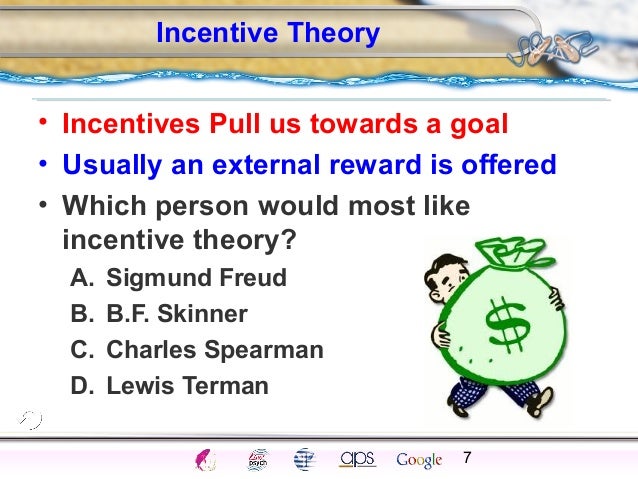 Incentive Theory

• Incentives Pull us towards a goal
• Usually an external reward is offered
• Which person would most like incentive theory?

A. Sigmund Freud
B. B.F. Skinner
C. Charles Spearman
D. Lewis Terman

$

psych aps Google 7